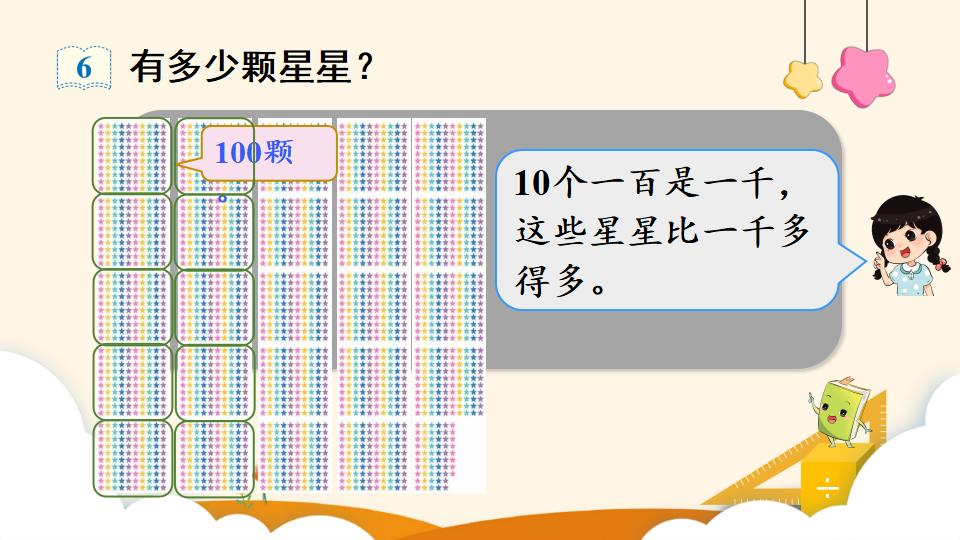 6 有多少颗星星？

100颗

10个一百是一千，这些星星比一千多得多。